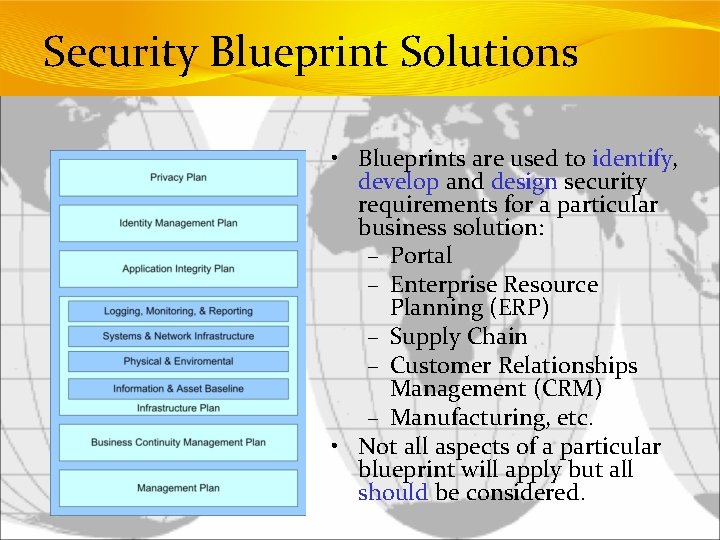 Security Blueprint Solutions

Privacy Plan

Identity Management Plan

Application Integrity Plan

Logging, Monitoring, & Reporting

Systems & Network Infrastructure

Physical & Enviromental

Information & Asset Baseline

Infrastructure Plan

Business Continuity Management Plan

Management Plan

• Blueprints are used to identify, develop and design security requirements for a particular business solution:
– Portal
– Enterprise Resource Planning (ERP)
– Supply Chain
– Customer Relationships Management (CRM)
– Manufacturing, etc.
• Not all aspects of a particular blueprint will apply but all should be considered.